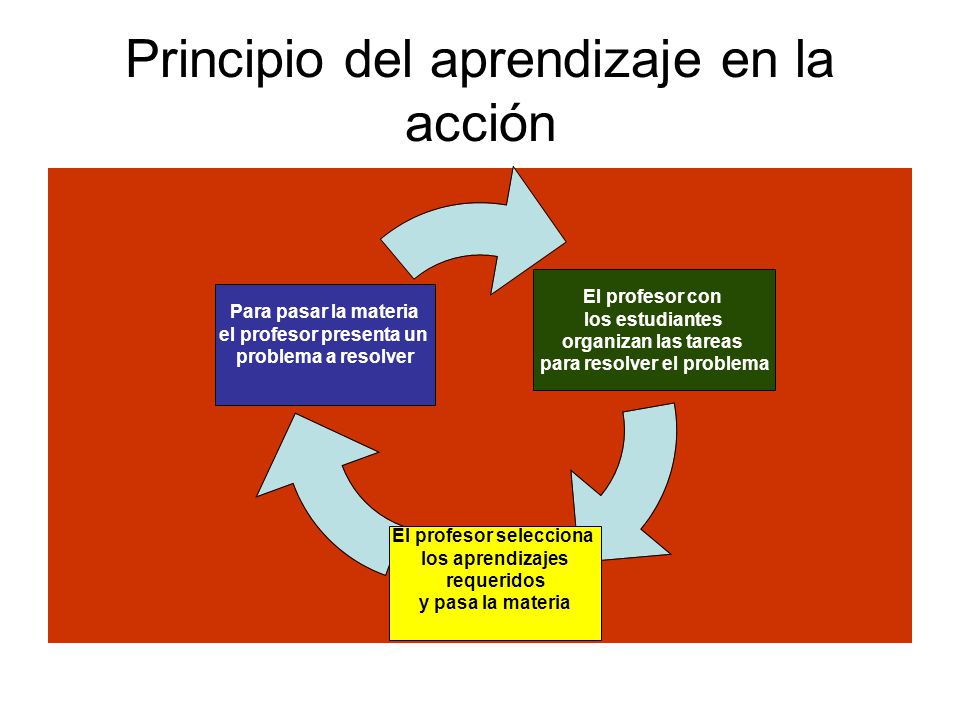 Principio del aprendizaje en la acción

Para pasar la materia el profesor presenta un problema a resolver

El profesor con los estudiantes organizan las tareas para resolver el problema

El profesor selecciona los aprendizajes requeridos y pasa la materia